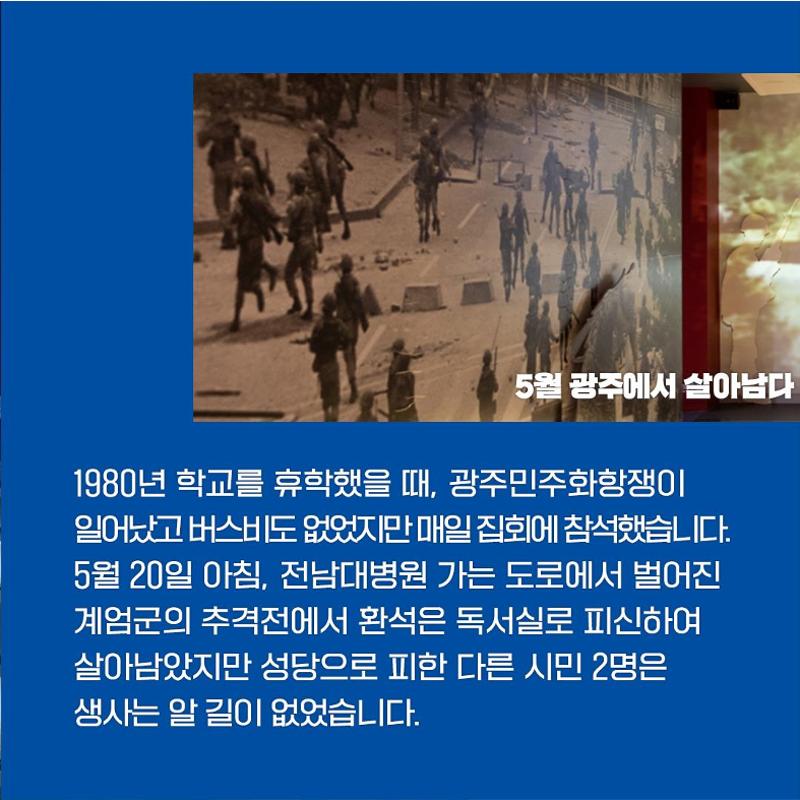 5월 광주에서 살아남다

1980년 학교를 휴학했을 때, 광주민주화항쟁이 일어났고 버스비도 없었지만 매일 집회에 참석했습니다. 5월 20일 아침, 전남대병원 가는 도로에서 벌어진 계엄군의 추격전에서 환석은 독서실로 피신하여 살아남았지만 성당으로 피한 다른 시민 2명은 생사는 알 길이 없었습니다.